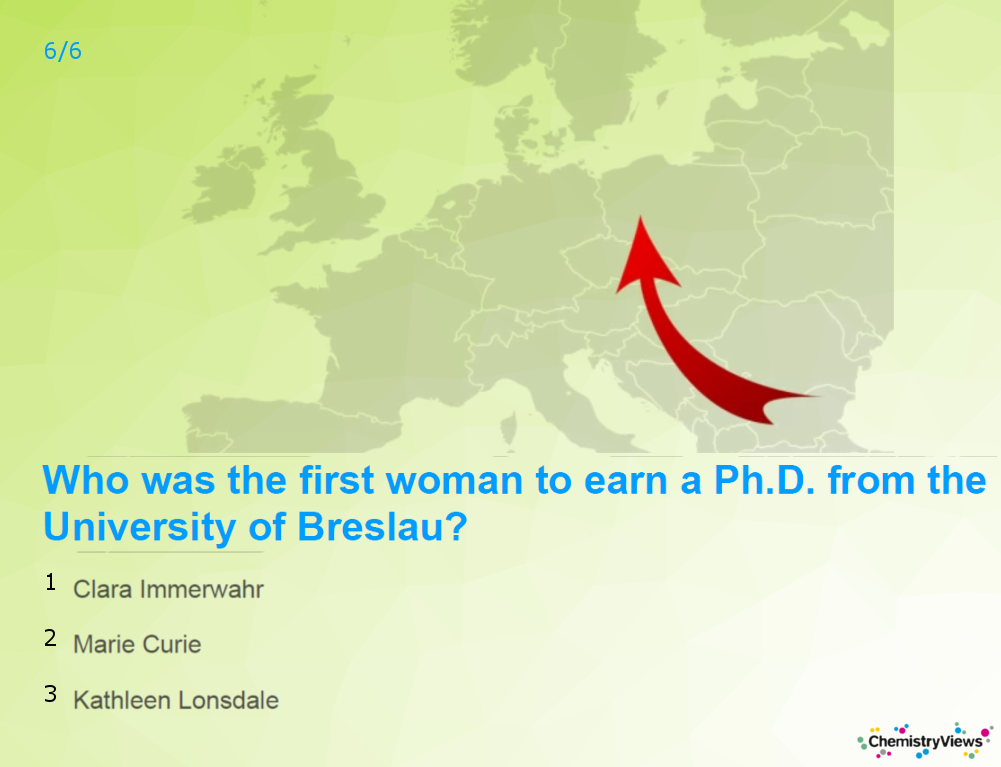 6/6

Who was the first woman to earn a Ph.D. from the University of Breslau?

1 Clara Immerwahr

2 Marie Curie

3 Kathleen Lonsdale

ChemistryViews